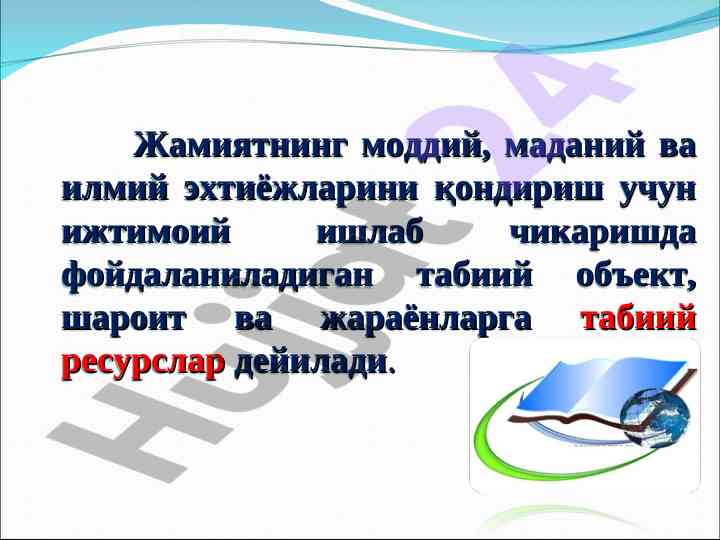 Жамиятнинг моддий, маданий ва илмий эхтиёжларини қондириш учун ижтимоий ишлаб чикаришда фойдаланиладиган табиий объект, шароит ва жараёнларга табиий ресурслар дейилади.

Hujjat24